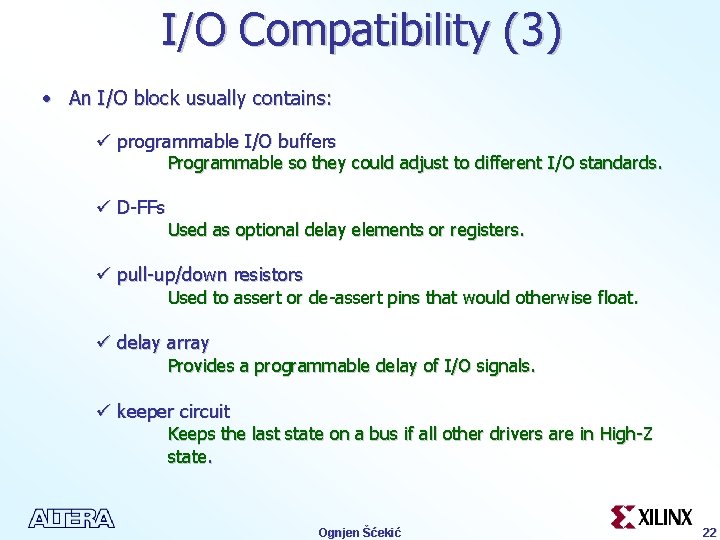 I/O Compatibility (3)

• An I/O block usually contains:

✓ programmable I/O buffers
Programmable so they could adjust to different I/O standards.

✓ D-FFs
Used as optional delay elements or registers.

✓ pull-up/down resistors
Used to assert or de-assert pins that would otherwise float.

✓ delay array
Provides a programmable delay of I/O signals.

✓ keeper circuit
Keeps the last state on a bus if all other drivers are in High-Z state.

ALTERA

Ognjen Šćekić

XILINX

22